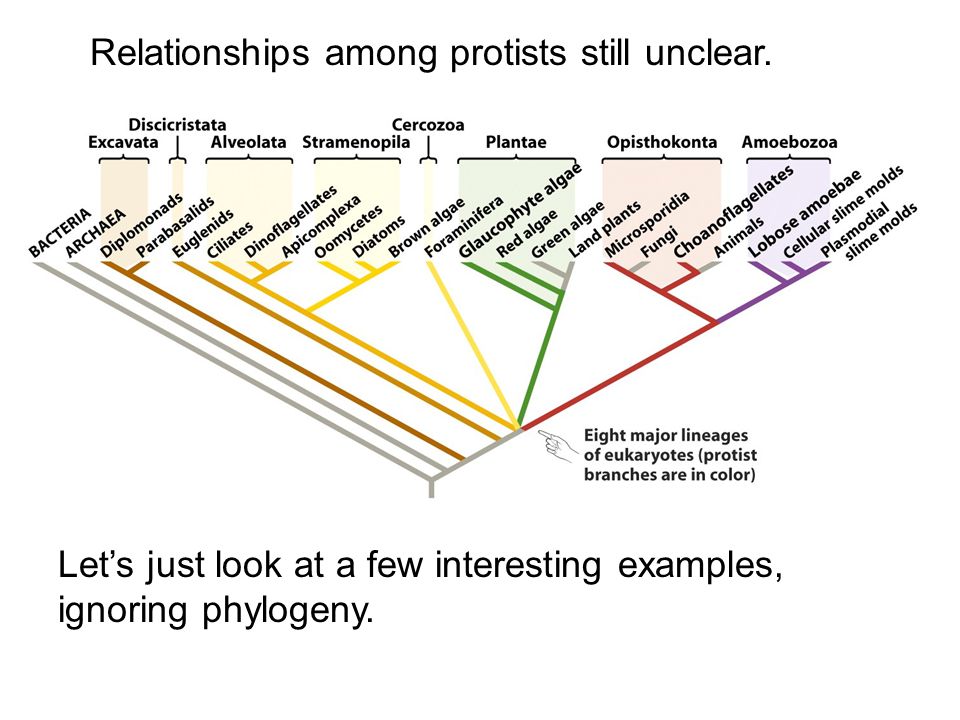 Relationships among protists still unclear.

Discicristata

Excavata

Alveolata

Stramenopila

Cercozoa

Plantae

Opisthokonta

Amoebozoa

BACTERIA

ARCHAEA

Diplomonads

Parabasalids

Euglenids

Ciliates

Dinoflagellates

Apicomplexa

Oomycetes

Diatoms

Brown algae

Foraminifera

Glaucophyte algae

Red algae

Green algae

Land plants

Microsporidia

Fungi

Choanoflagellates

Animals

Lobose amoebae

Cellular slime molds

Plasmodial slime molds

Eight major lineages of eukaryotes (protist branches are in color)

Let's just look at a few interesting examples, ignoring phylogeny.